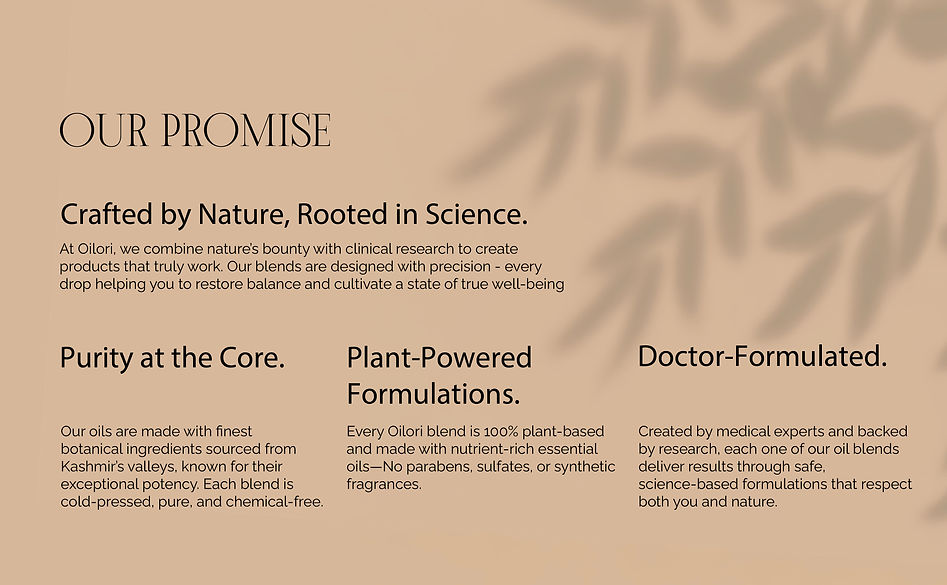 OUR PROMISE

Crafted by Nature, Rooted in Science.

At Oilori, we combine nature's bounty with clinical research to create products that truly work. Our blends are designed with precision - every drop helping you to restore balance and cultivate a state of true well-being

Purity at the Core.

Our oils are made with finest botanical ingredients sourced from Kashmir's valleys, known for their exceptional potency. Each blend is cold-pressed, pure, and chemical-free.

Plant-Powered Formulations.

Every Oilori blend is 100% plant-based and made with nutrient-rich essential oils—No parabens, sulfates, or synthetic fragrances.

Doctor-Formulated.

Created by medical experts and backed by research, each one of our oil blends deliver results through safe, science-based formulations that respect both you and nature.